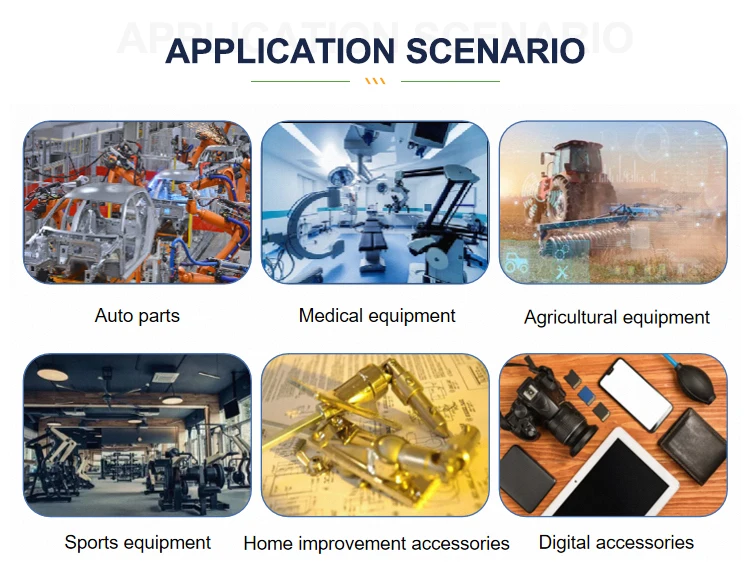 APPLICATION SCENARIO

Auto parts

Medical equipment

Agricultural equipment

Sports equipment

Home improvement accessories

Digital accessories